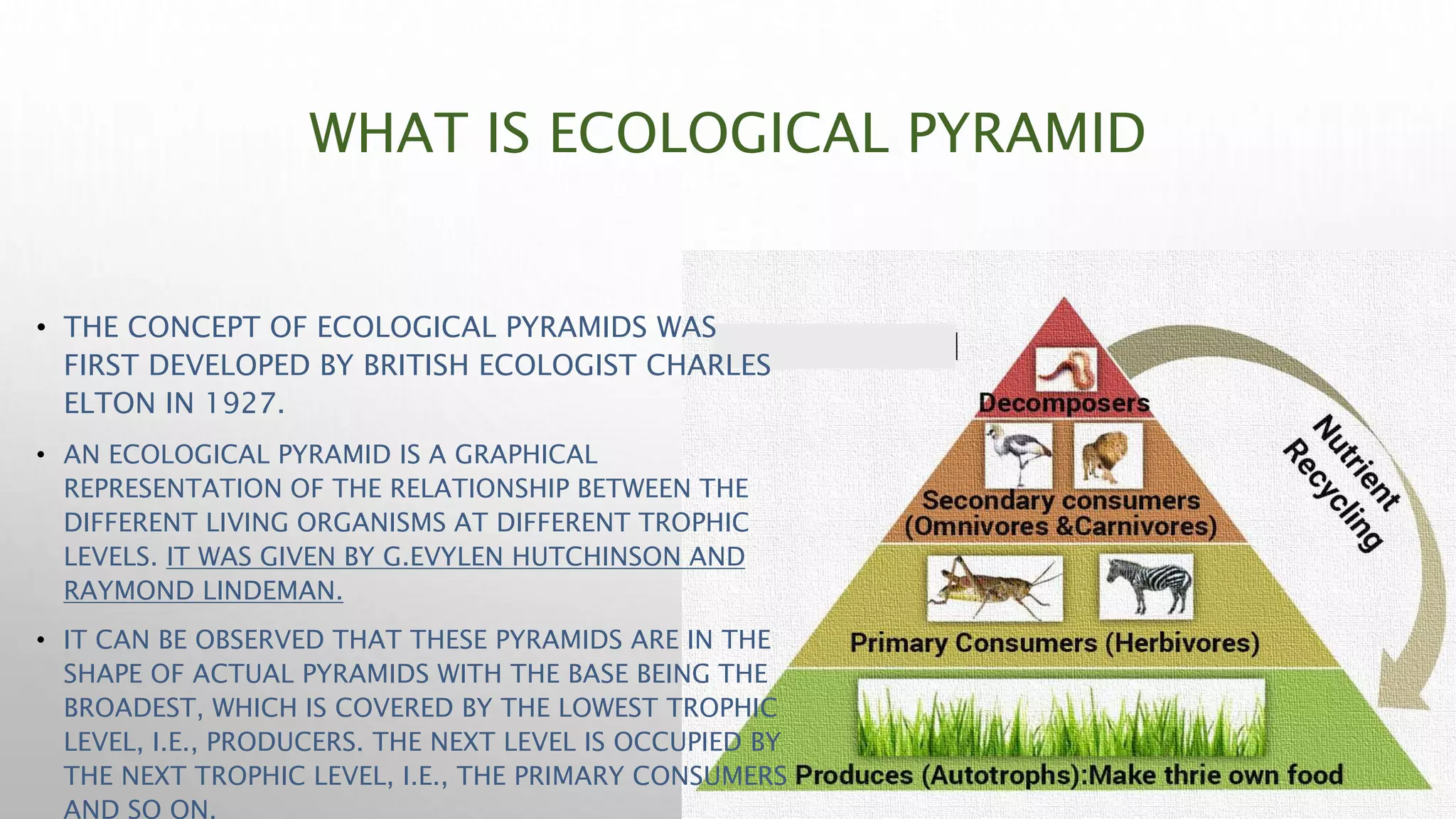 WHAT IS ECOLOGICAL PYRAMID

• THE CONCEPT OF ECOLOGICAL PYRAMIDS WAS FIRST DEVELOPED BY BRITISH ECOLOGIST CHARLES ELTON IN 1927.

• AN ECOLOGICAL PYRAMID IS A GRAPHICAL REPRESENTATION OF THE RELATIONSHIP BETWEEN THE DIFFERENT LIVING ORGANISMS AT DIFFERENT TROPHIC LEVELS. IT WAS GIVEN BY G.EVYLEN HUTCHINSON AND RAYMOND LINDEMAN.

• IT CAN BE OBSERVED THAT THESE PYRAMIDS ARE IN THE SHAPE OF ACTUAL PYRAMIDS WITH THE BASE BEING THE BROADEST, WHICH IS COVERED BY THE LOWEST TROPHIC LEVEL, I.E., PRODUCERS. THE NEXT LEVEL IS OCCUPIED BY THE NEXT TROPHIC LEVEL, I.E., THE PRIMARY CONSUMERS AND SO ON.

Decomposers

Secondary consumers (Omnivores &Carnivores)

Primary Consumers (Herbivores)

Produces (Autotrophs):Make thrie own food

Nutrient Recycling